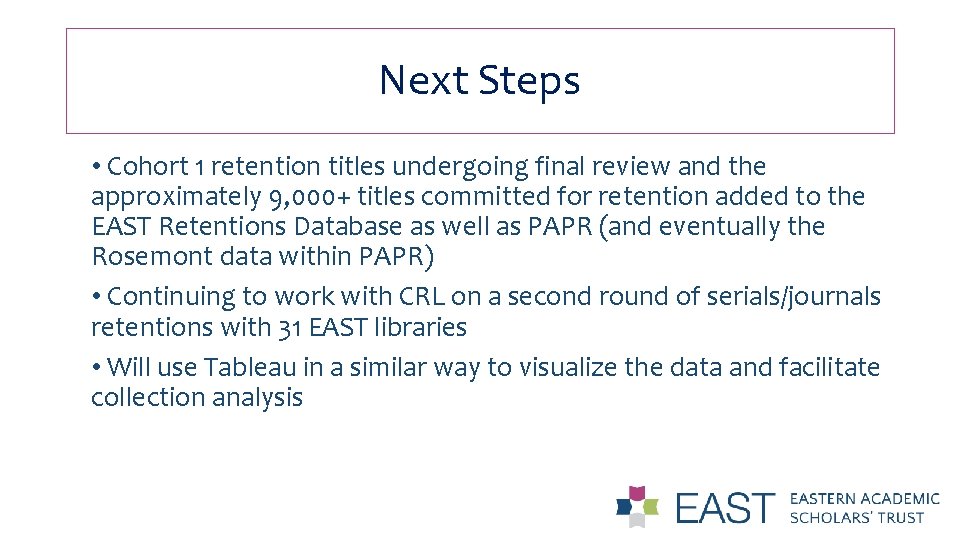 Next Steps

• Cohort 1 retention titles undergoing final review and the approximately 9,000+ titles committed for retention added to the EAST Retentions Database as well as PAPR (and eventually the Rosemont data within PAPR)

• Continuing to work with CRL on a second round of serials/journals retentions with 31 EAST libraries

• Will use Tableau in a similar way to visualize the data and facilitate collection analysis

EAST EASTERN ACADEMIC SCHOLARS' TRUST